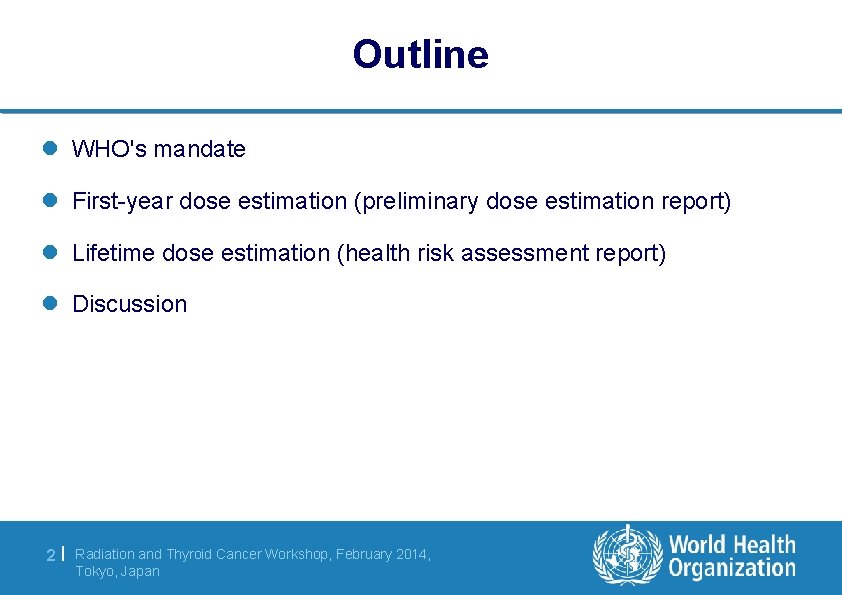 Outline

WHO's mandate

First-year dose estimation (preliminary dose estimation report)

Lifetime dose estimation (health risk assessment report)

Discussion

2 | Radiation and Thyroid Cancer Workshop, February 2014, Tokyo, Japan

World Health Organization